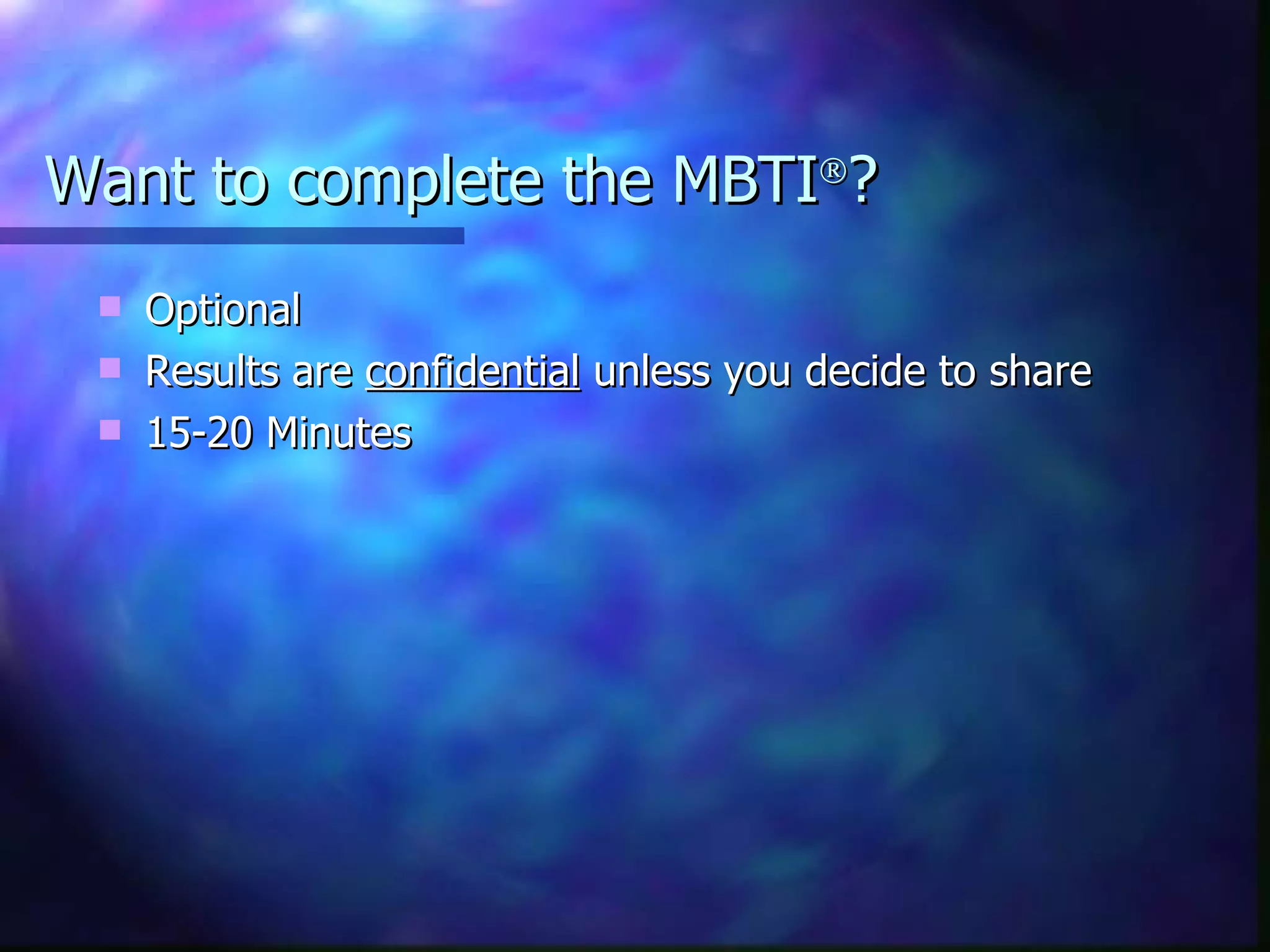 Want to complete the MBTI®?

- Optional
- Results are confidential unless you decide to share
- 15-20 Minutes